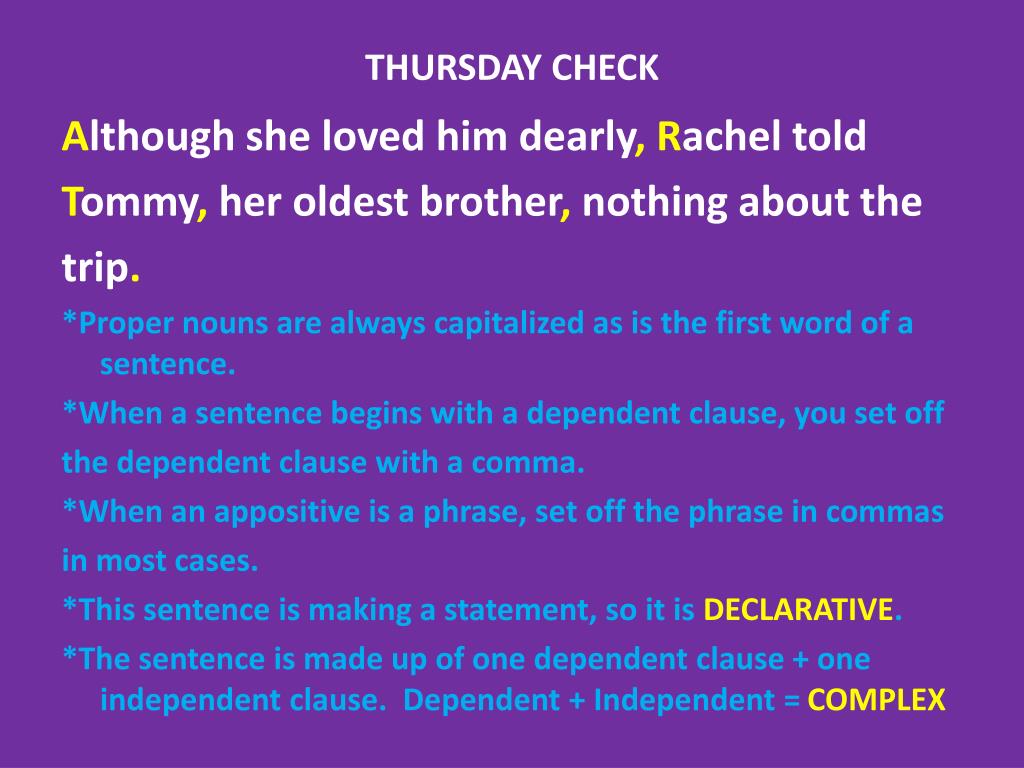 THURSDAY CHECK

Although she loved him dearly, Rachel told Tommy, her oldest brother, nothing about the trip.

*Proper nouns are always capitalized as is the first word of a sentence.

*When a sentence begins with a dependent clause, you set off the dependent clause with a comma.

*When an appositive is a phrase, set off the phrase in commas in most cases.

*This sentence is making a statement, so it is DECLARATIVE.

*The sentence is made up of one dependent clause + one independent clause. Dependent + Independent = COMPLEX